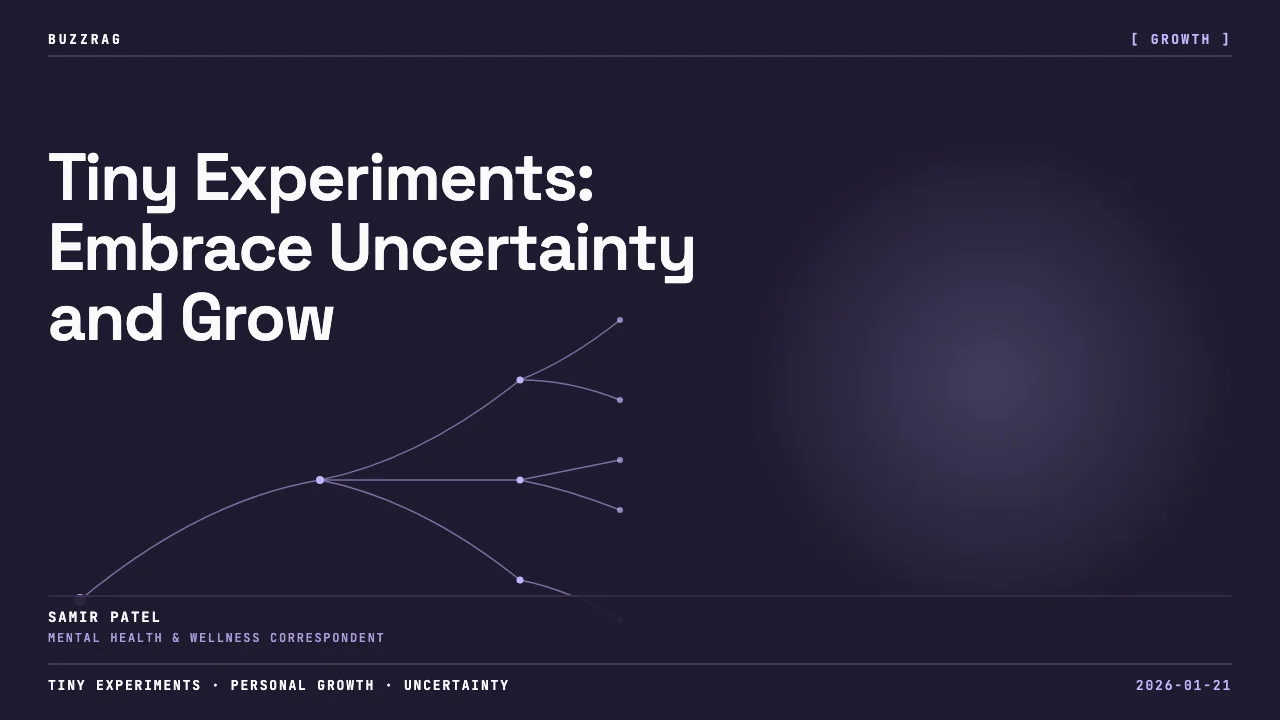 BUZZRAG

[ GROWTH ]

Tiny Experiments: Embrace Uncertainty and Grow

SAMIR PATEL
MENTAL HEALTH & WELLNESS CORRESPONDENT

TINY EXPERIMENTS · PERSONAL GROWTH · UNCERTAINTY

2026-01-21